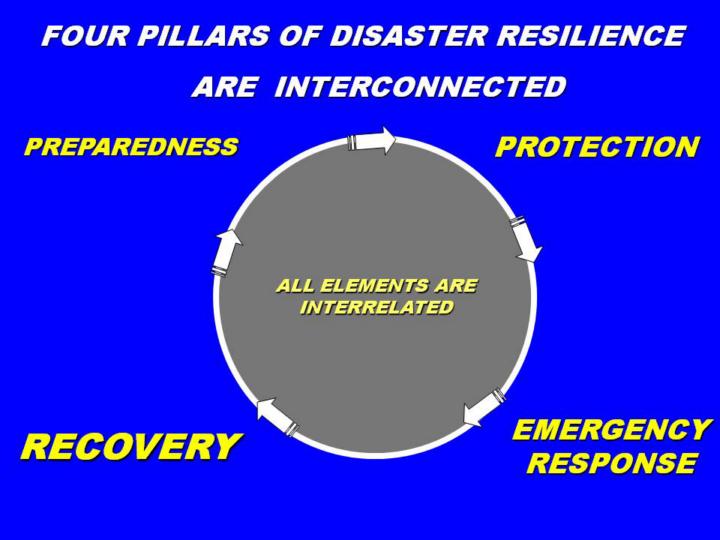 FOUR PILLARS OF DISASTER RESILIENCE ARE INTERCONNECTED

PREPAREDNESS

PROTECTION

ALL ELEMENTS ARE INTERRELATED

RECOVERY

EMERGENCY RESPONSE